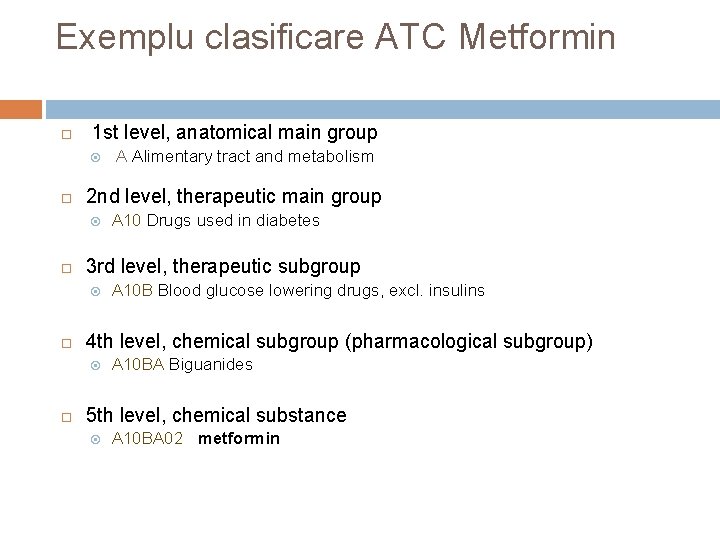 Exemplu clasificare ATC Metformin

1st level, anatomical main group
A Alimentary tract and metabolism

2nd level, therapeutic main group
A10 Drugs used in diabetes

3rd level, therapeutic subgroup
A10B Blood glucose lowering drugs, excl. insulins

4th level, chemical subgroup (pharmacological subgroup)
A10BA Biguanides

5th level, chemical substance
A10BA02 metformin